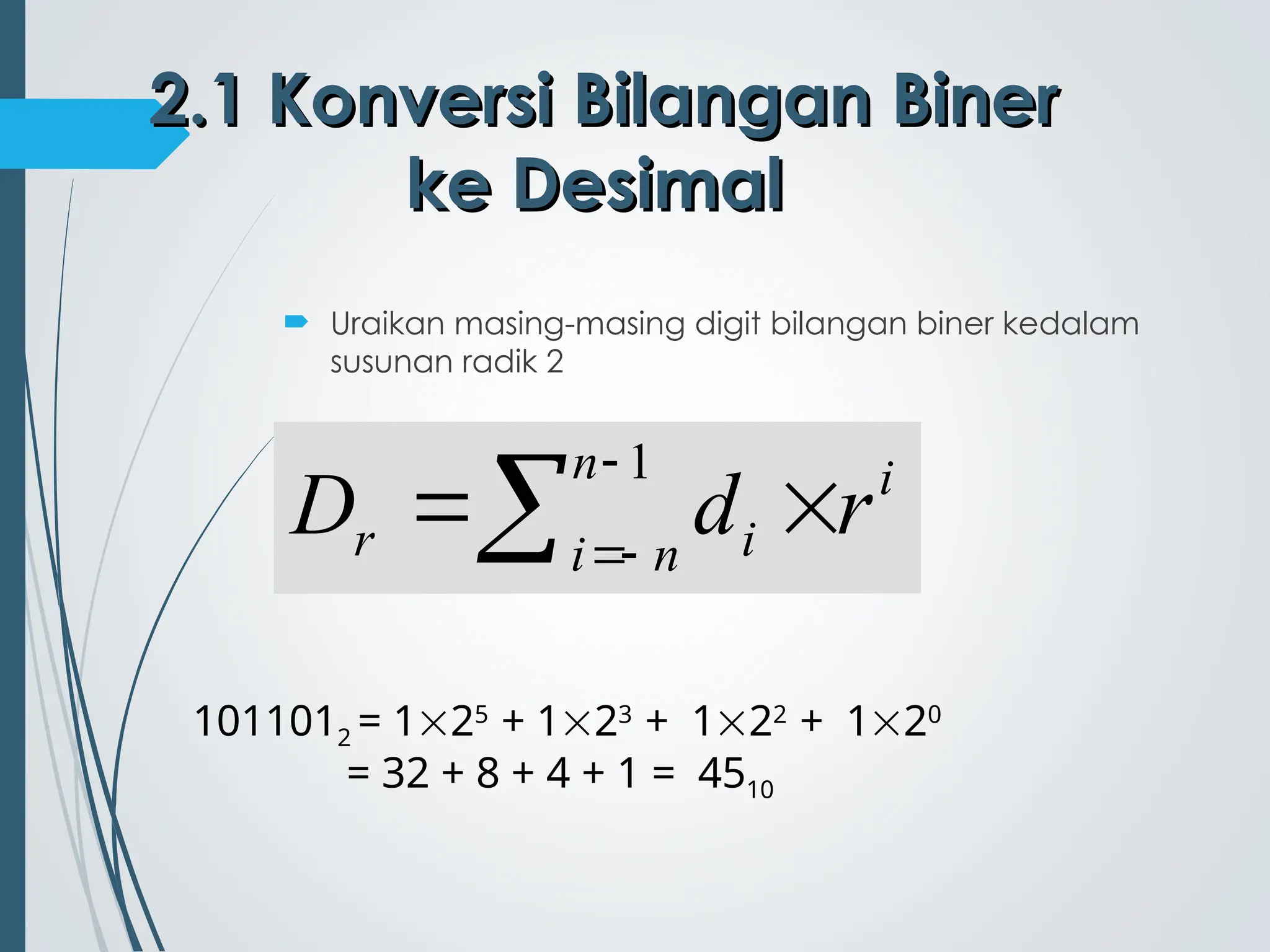 2.1 Konversi Bilangan Biner ke Desimal

Uraikan masing-masing digit bilangan biner kedalam susunan radik 2

$D_r = \sum_{i=-n}^{n-1} d_i \times r^i$

$101101_2 = 1 \times 2^5 + 1 \times 2^3 + 1 \times 2^2 + 1 \times 2^0$
$= 32 + 8 + 4 + 1 = 45_{10}$